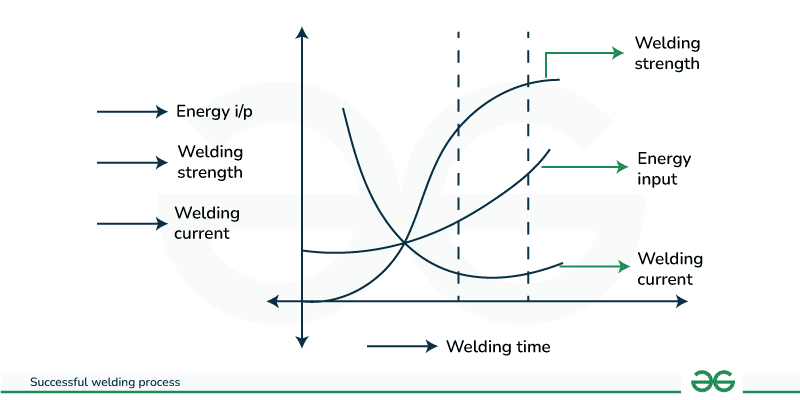 Energy i/p

Welding strength

Welding current

Welding strength

Energy input

Welding current

Welding time

Successful welding process